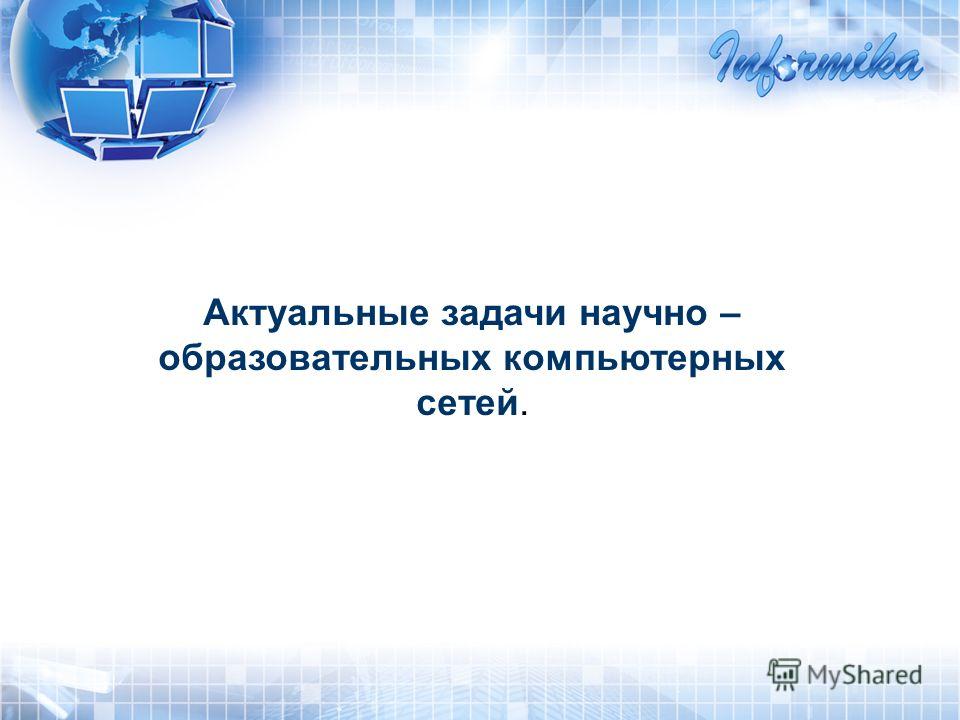 Informika

Актуальные задачи научно – образовательных компьютерных сетей.

MyShared